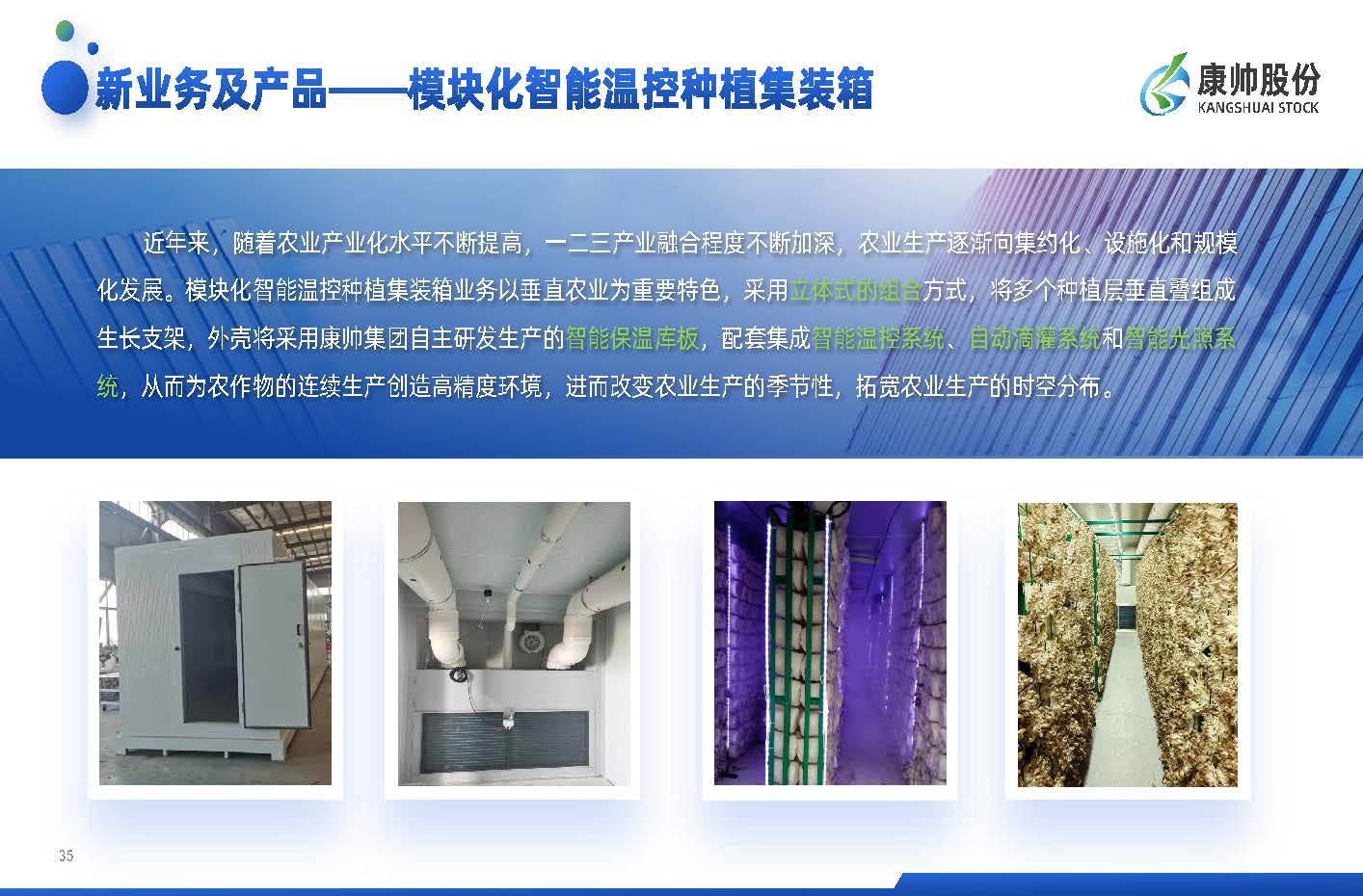 新业务及产品——模块化智能温控种植集装箱

康帅股份
KANGSHUAI STOCK

近年来，随着农业产业化水平不断提高，一二三产业融合程度不断加深，农业生产逐渐向集约化、设施化和规模化发展。模块化智能温控种植集装箱业务以垂直农业为重要特色，采用立体式的组合方式，将多个种植层垂直叠组成生长支架，外壳将采用康帅集团自主研发生产的智能保温库板，配套集成智能温控系统、自动滴灌系统和智能光照系统，从而为农作物的连续生产创造高精度环境，进而改变农业生产的季节性，拓宽农业生产的时空分布。

35